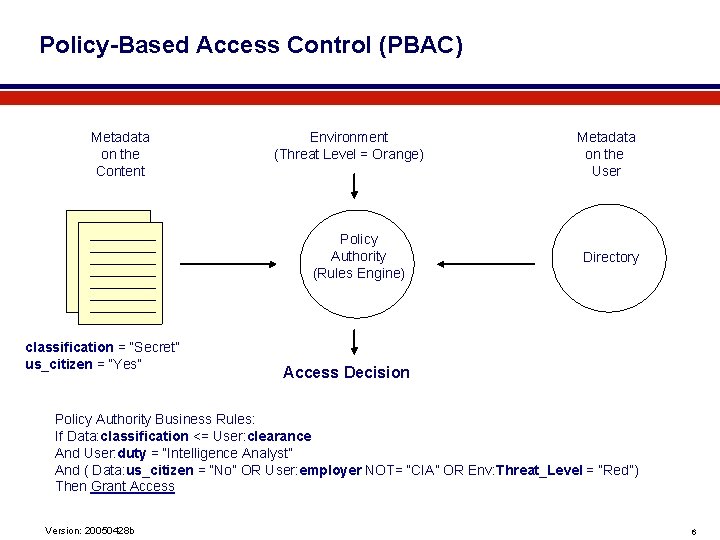 Policy-Based Access Control (PBAC)

Metadata on the Content

Environment (Threat Level = Orange)

Metadata on the User

Policy Authority (Rules Engine)

Directory

classification = "Secret"
us_citizen = "Yes"

Access Decision

Policy Authority Business Rules:
If Data:classification <= User:clearance
And User:duty = "Intelligence Analyst"
And ( Data:us_citizen = "No" OR User:employer NOT= "CIA" OR Env:Threat_Level = "Red")
Then Grant Access

Version: 20050428b

6